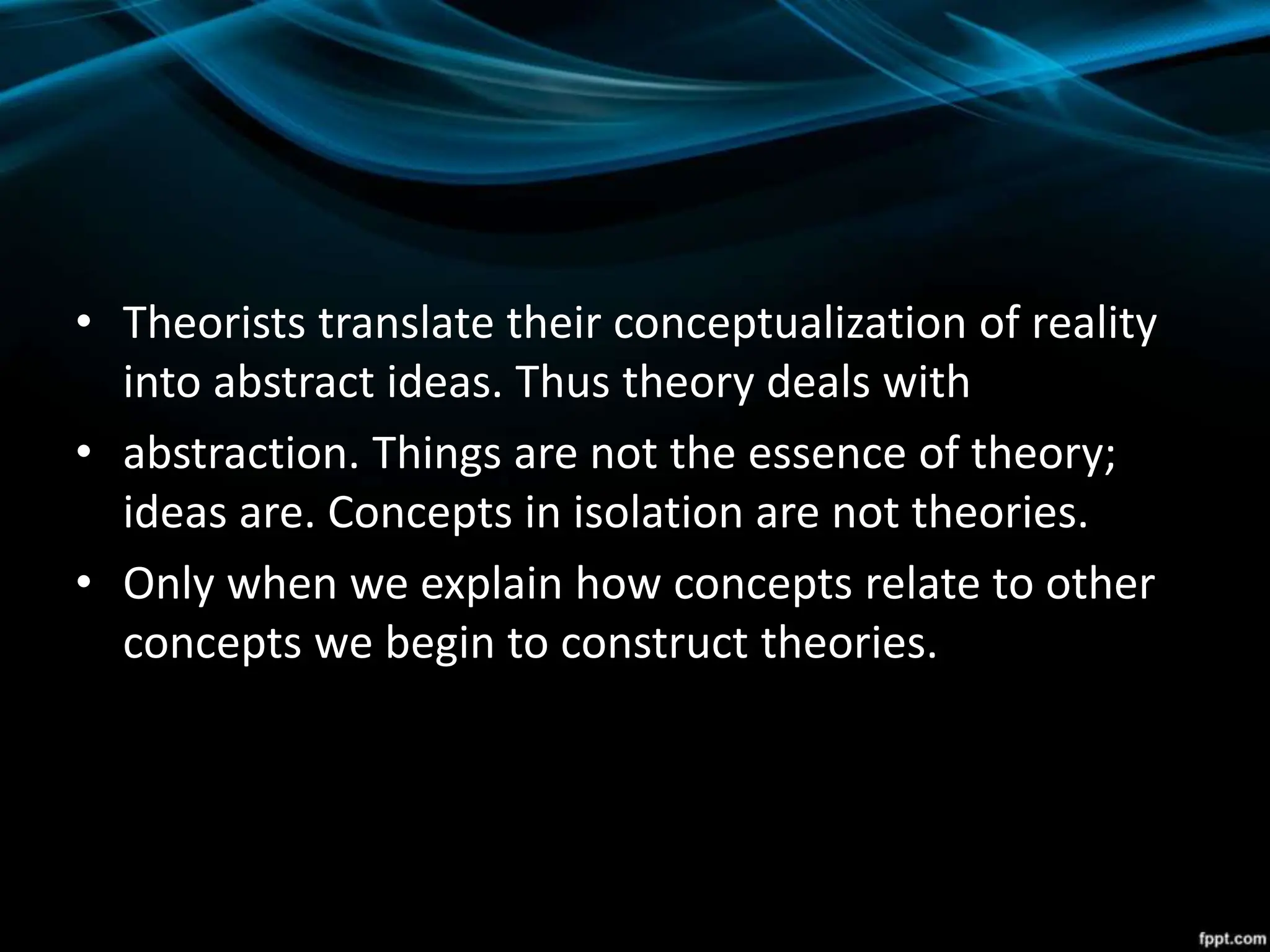 • Theorists translate their conceptualization of reality into abstract ideas. Thus theory deals with

• abstraction. Things are not the essence of theory; ideas are. Concepts in isolation are not theories.

• Only when we explain how concepts relate to other concepts we begin to construct theories.

fppt.com